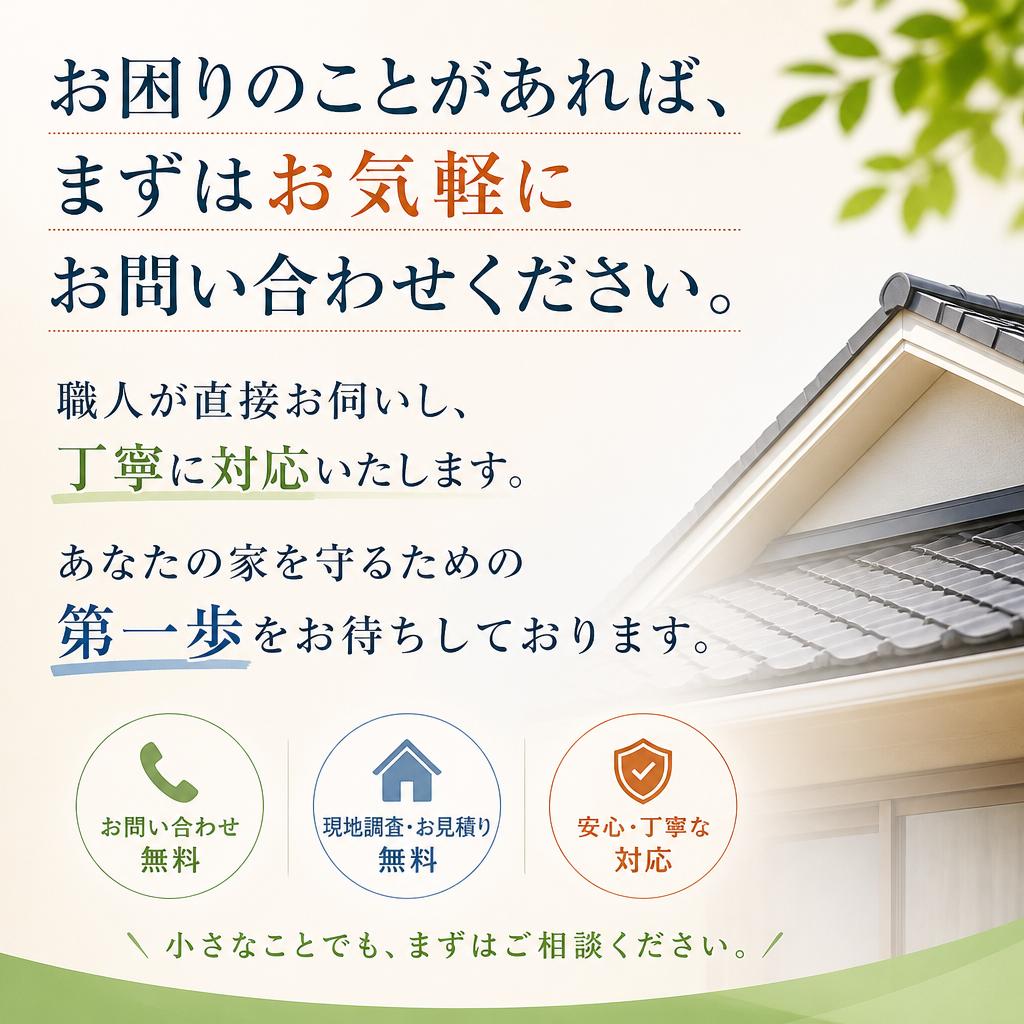 お困りのことがあれば、
まずはお気軽に
お問い合わせください。

職人が直接お伺いし、
丁寧に対応いたします。

あなたの家を守るための
第一歩をお待ちしております。

お問い合わせ
無料

現地調査・お見積り
無料

安心・丁寧な
対応

＼ 小さなことでも、まずはご相談ください。／